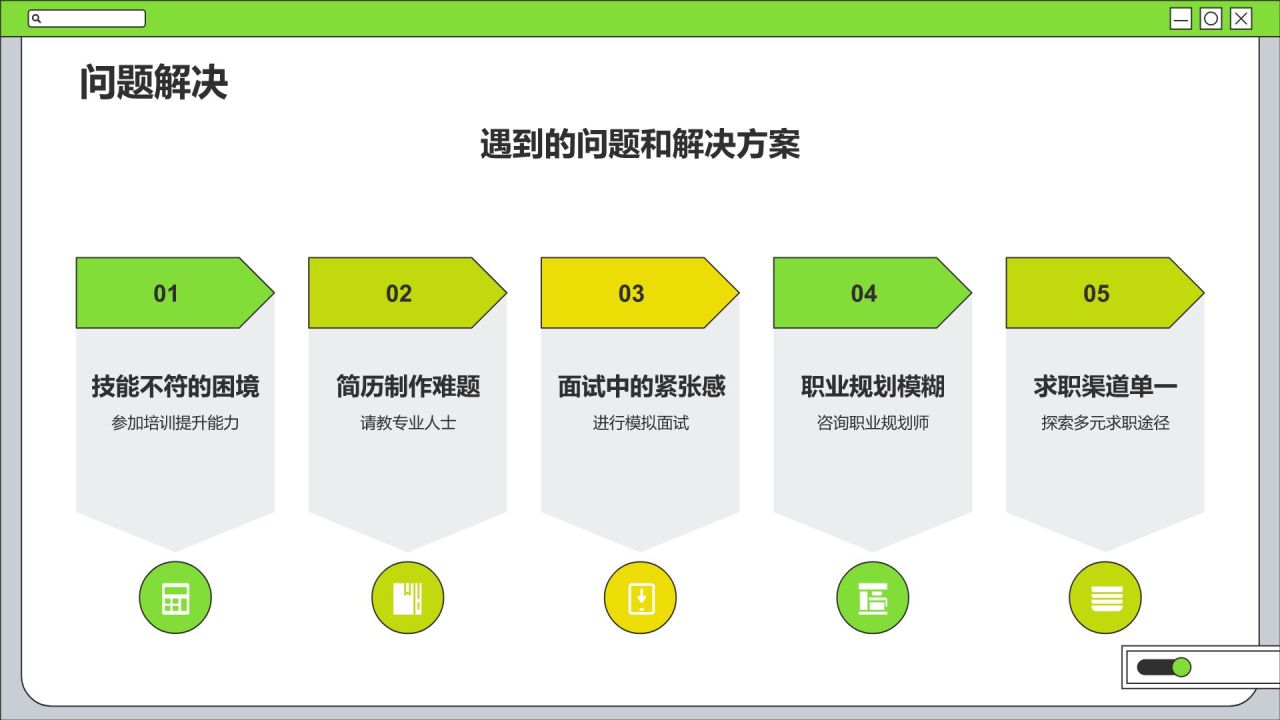 问题解决

遇到的问题和解决方案

01

技能不符的困境

参加培训提升能力

02

简历制作难题

请教专业人士

03

面试中的紧张感

进行模拟面试

04

职业规划模糊

咨询职业规划师

05

求职渠道单一

探索多元求职途径